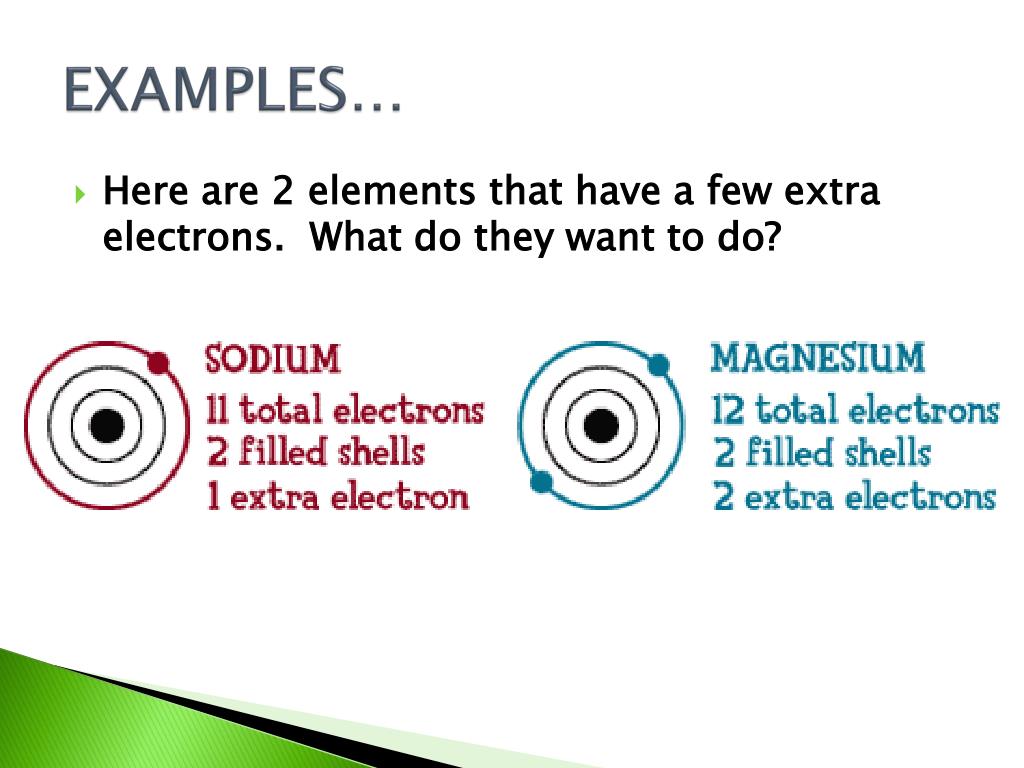 EXAMPLES…

Here are 2 elements that have a few extra electrons. What do they want to do?

SODIUM
11 total electrons
2 filled shells
1 extra electron

MAGNESIUM
12 total electrons
2 filled shells
2 extra electrons